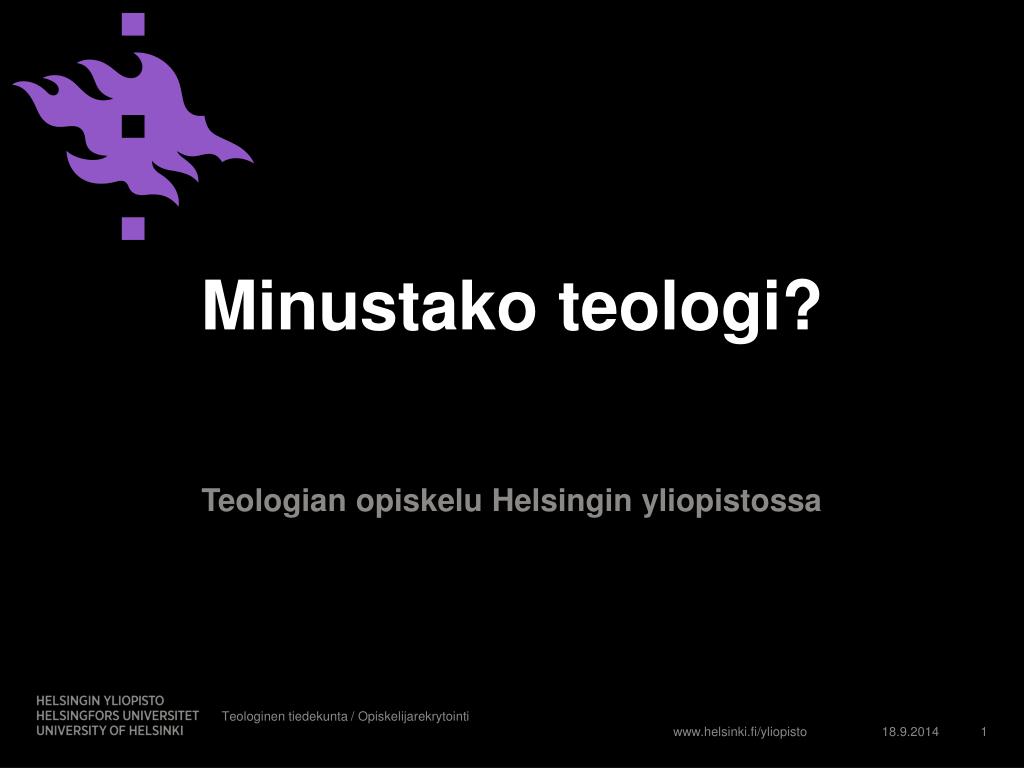 Minustako teologi?

Teologian opiskelu Helsingin yliopistossa

HELSINGIN YLIOPISTO
HELSINGFORS UNIVERSITET
UNIVERSITY OF HELSINKI

Teologinen tiedekunta / Opiskelijarekrytointi

www.helsinki.fi/yliopisto

18.9.2014

1